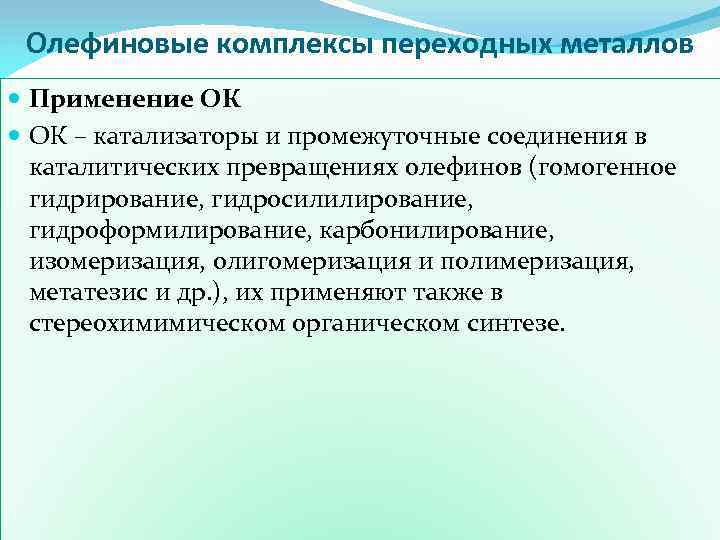 Олефиновые комплексы переходных металлов

Применение ОК

ОК – катализаторы и промежуточные соединения в каталитических превращениях олефинов (гомогенное гидрирование, гидросилилирование, гидроформилирование, карбонилирование, изомеризация, олигомеризация и полимеризация, метатезис и др.), их применяют также в стереохимимическом органическом синтезе.